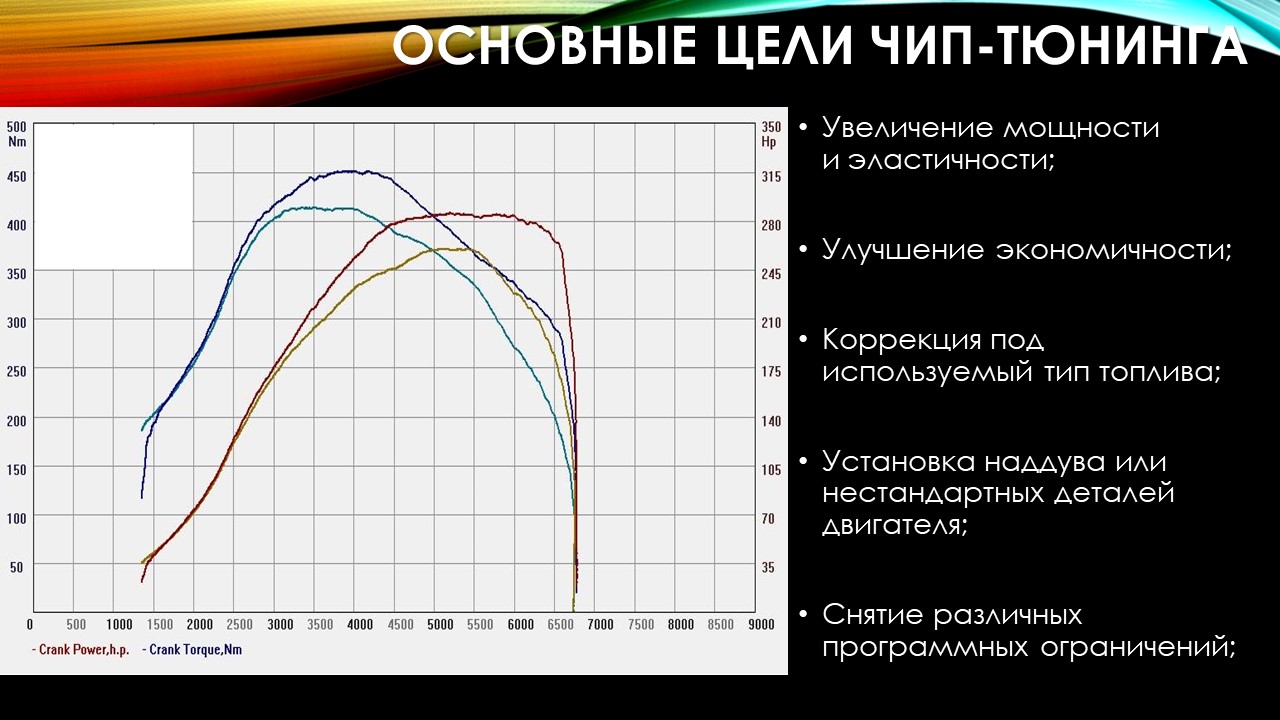 ОСНОВНЫЕ ЦЕЛИ ЧИП-ТЮНИНГА

500 Nm
450
400
350
300
250
200
150
100
50

350 Hp
315
280
245
210
175
140
105
70
35

0 500 1000 1500 2000 2500 3000 3500 4000 4500 5000 5500 6000 6500 7000 7500 8000 8500 9000

- Crank Power,h.p. - Crank Torque,Nm

• Увеличение мощности и эластичности;

• Улучшение экономичности;

• Коррекция под используемый тип топлива;

• Установка наддува или нестандартных деталей двигателя;

• Снятие различных программных ограничений;